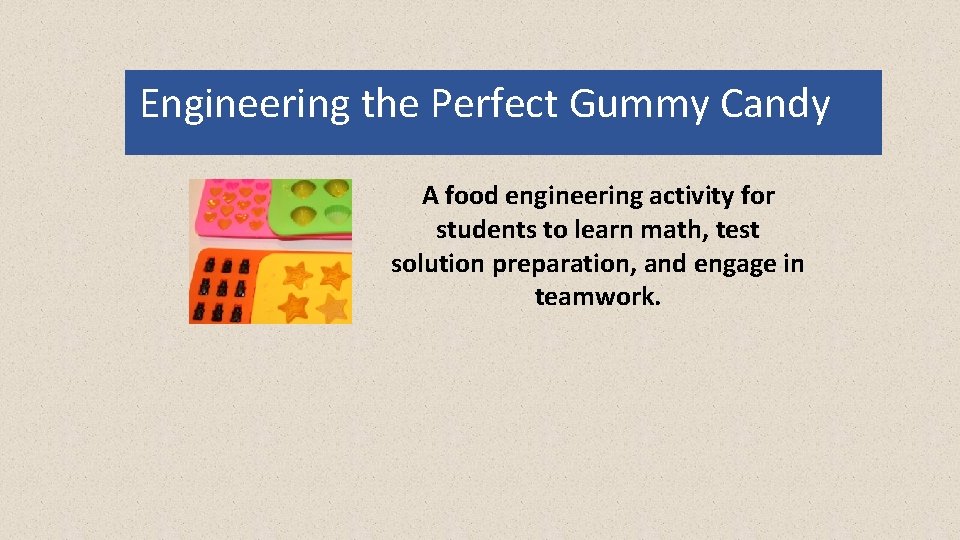 Engineering the Perfect Gummy Candy

A food engineering activity for students to learn math, test solution preparation, and engage in teamwork.